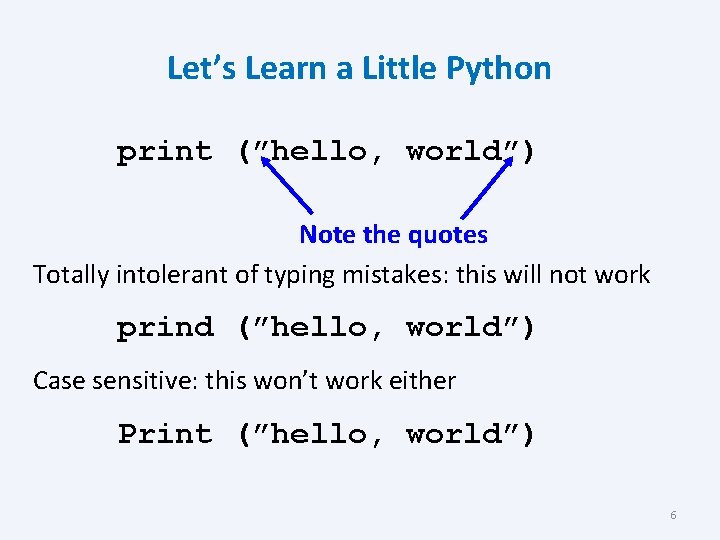 Let’s Learn a Little Python

print (”hello, world”)

Note the quotes

Totally intolerant of typing mistakes: this will not work

prind (”hello, world”)

Case sensitive: this won’t work either

Print (”hello, world”)

6